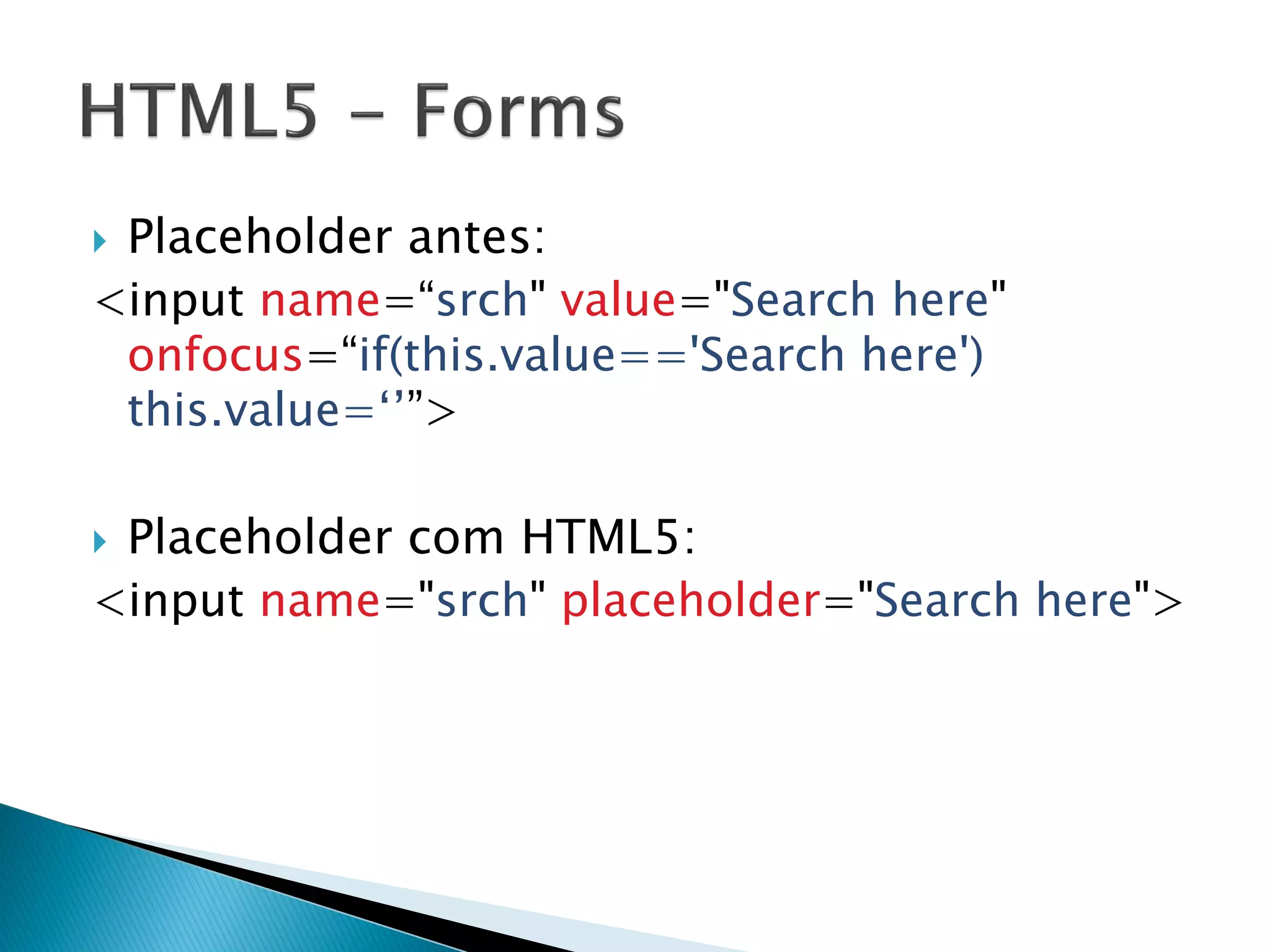 HTML5 – Forms

Placeholder antes:

<input name=“srch" value="Search here" onfocus=“if(this.value=='Search here') this.value=‘’”>

Placeholder com HTML5:

<input name="srch" placeholder="Search here">